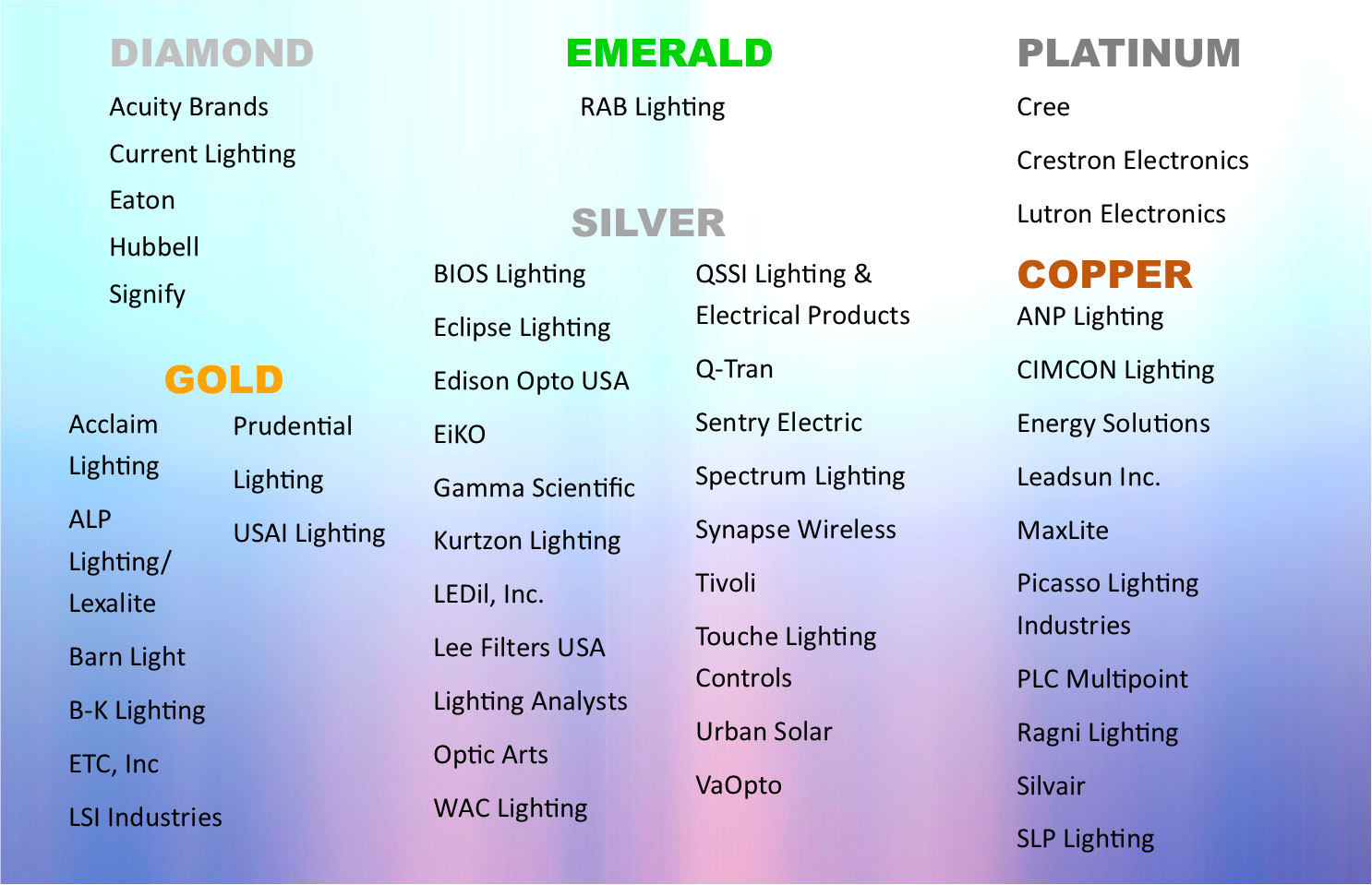 DIAMOND

Acuity Brands

Current Lighting

Eaton

Hubbell

Signify

GOLD

Acclaim Lighting

ALP Lighting/ Lexalite

Barn Light

B-K Lighting

ETC, Inc

LSI Industries

Prudential Lighting

USAI Lighting

EMERALD

RAB Lighting

SILVER

BIOS Lighting

Eclipse Lighting

Edison Opto USA

EiKO

Gamma Scientific

Kurtzon Lighting

LEDil, Inc.

Lee Filters USA

Lighting Analysts

Optic Arts

WAC Lighting

QSSI Lighting & Electrical Products

Q-Tran

Sentry Electric

Spectrum Lighting

Synapse Wireless

Tivoli

Touche Lighting Controls

Urban Solar

VaOpto

PLATINUM

Cree

Crestron Electronics

Lutron Electronics

COPPER

ANP Lighting

CIMCON Lighting

Energy Solutions

Leadsun Inc.

MaxLite

Picasso Lighting Industries

PLC Multipoint

Ragni Lighting

Silvair

SLP Lighting